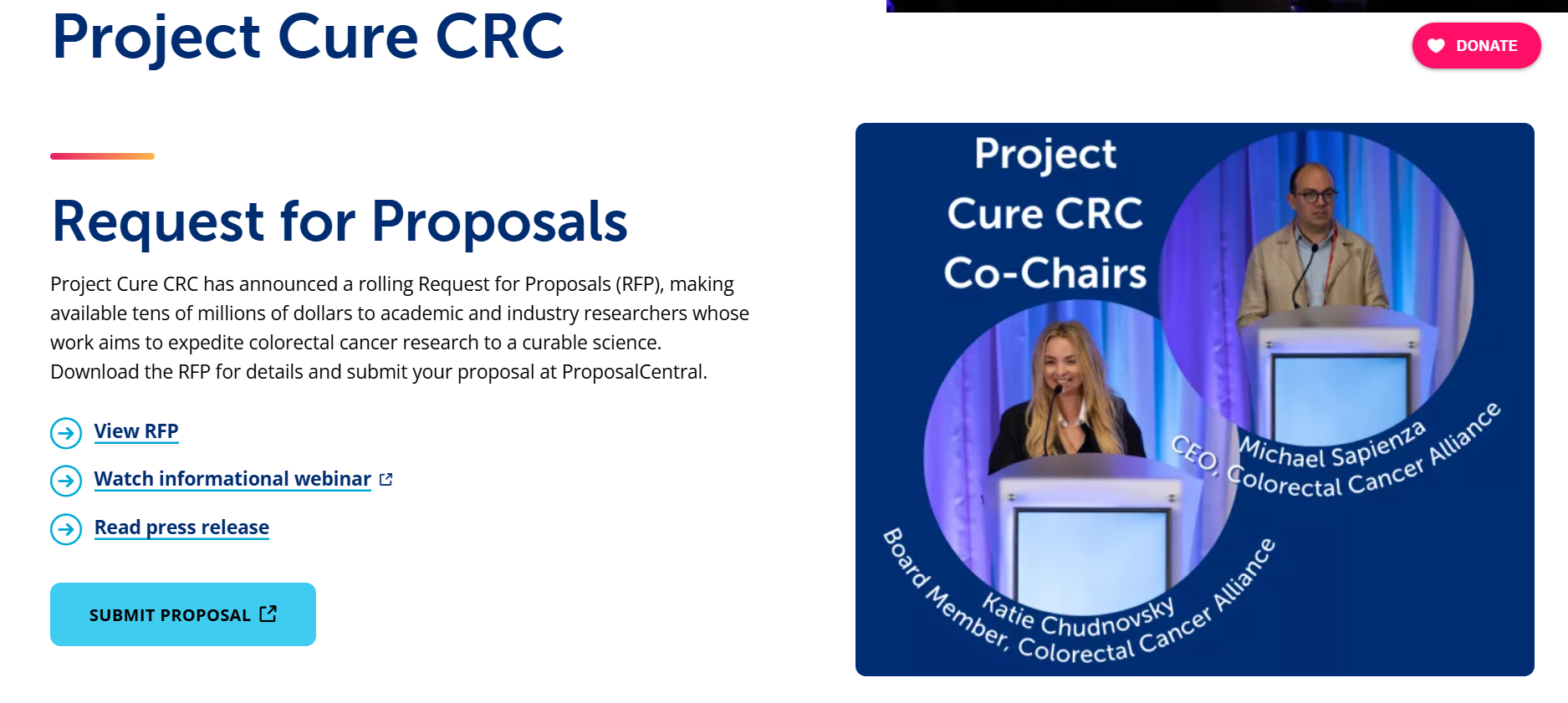 Project Cure CRC

DONATE

Request for Proposals

Project Cure CRC has announced a rolling Request for Proposals (RFP), making available tens of millions of dollars to academic and industry researchers whose work aims to expedite colorectal cancer research to a curable science. Download the RFP for details and submit your proposal at ProposalCentral.

View RFP

Watch informational webinar

Read press release

SUBMIT PROPOSAL

Project Cure CRC Co-Chairs

Michael Sapienza
CEO, Colorectal Cancer Alliance

Katie Chudnovsky
Board Member, Colorectal Cancer Alliance